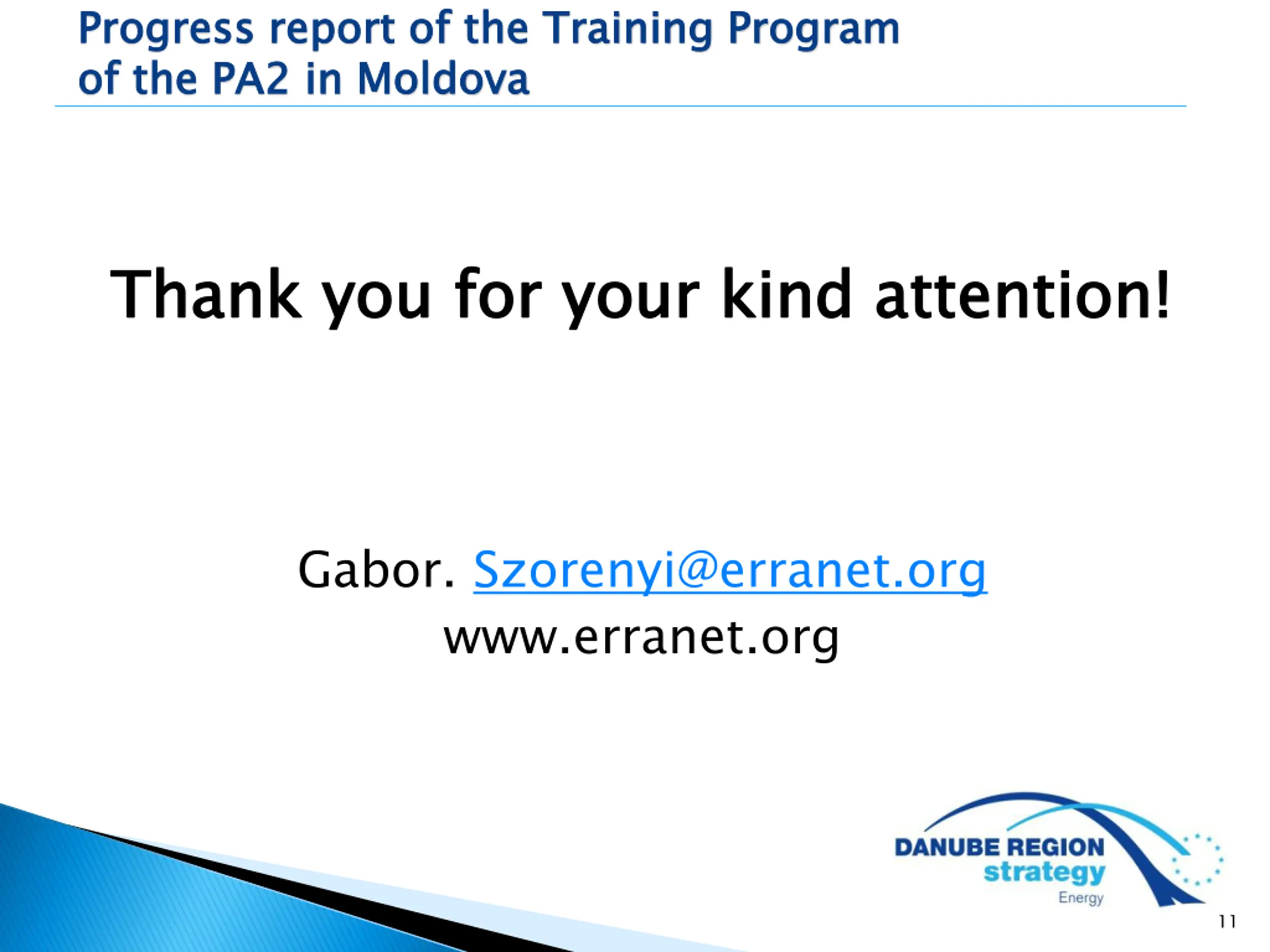 Progress report of the Training Program of the PA2 in Moldova

Thank you for your kind attention!

Gabor. Szorenyi@erranet.org
www.erranet.org

DANUBE REGION
strategy
Energy

11